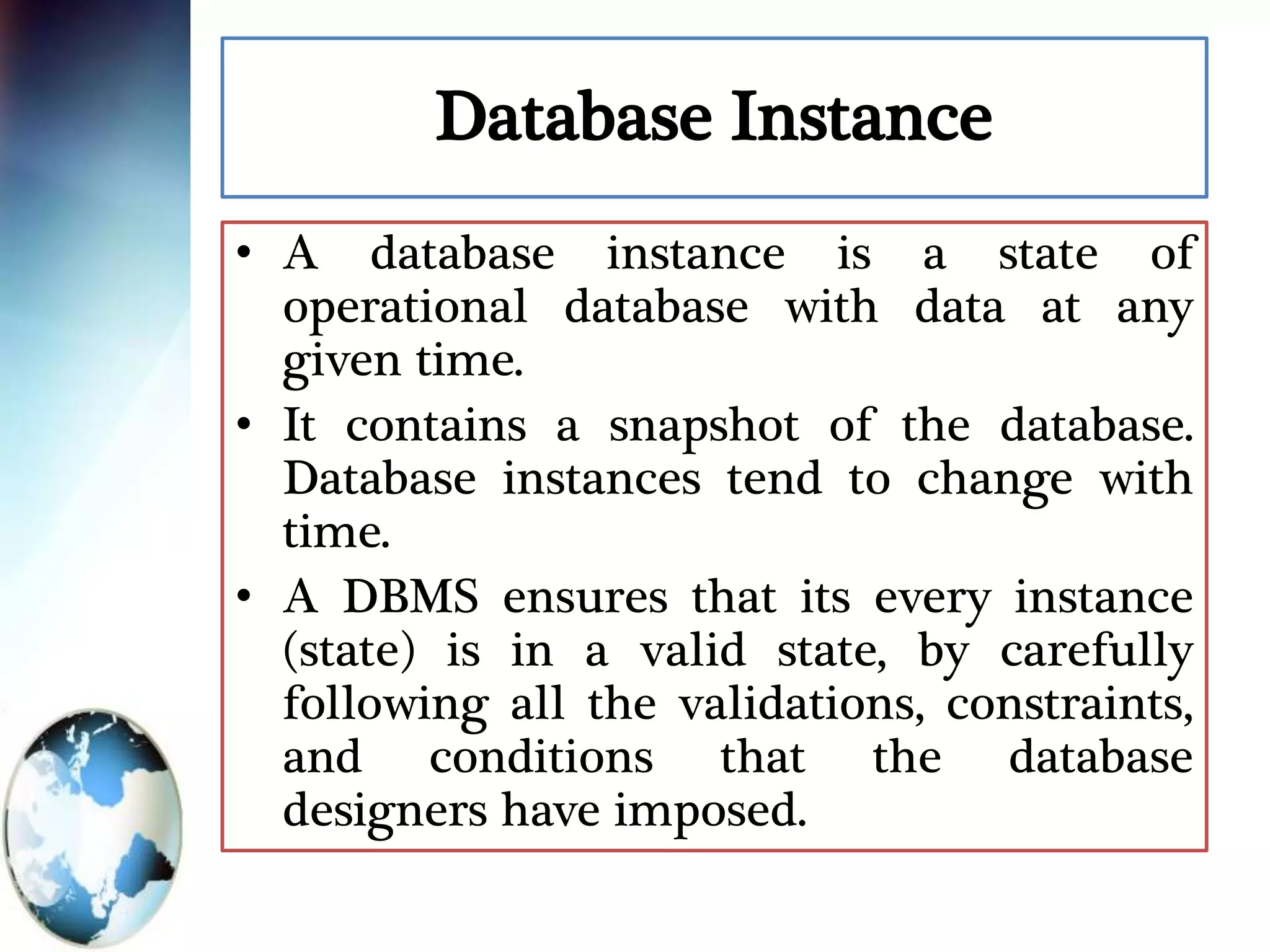 Database Instance

• A database instance is a state of operational database with data at any given time.

• It contains a snapshot of the database. Database instances tend to change with time.

• A DBMS ensures that its every instance (state) is in a valid state, by carefully following all the validations, constraints, and conditions that the database designers have imposed.